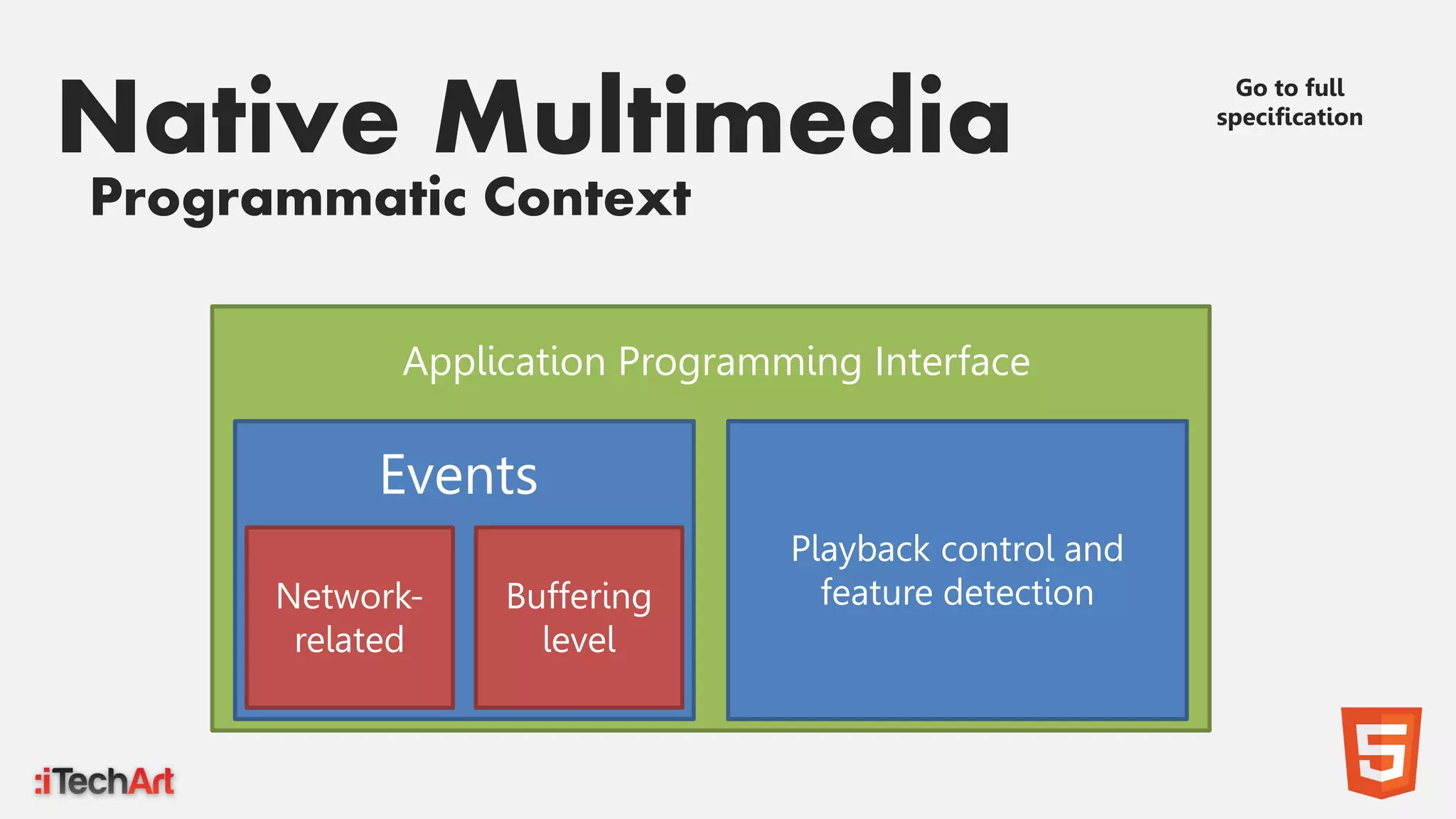 Native Multimedia
Programmatic Context

Go to full specification

Application Programming Interface

Events

Network-related

Buffering level

Playback control and feature detection

:iTechArt

5